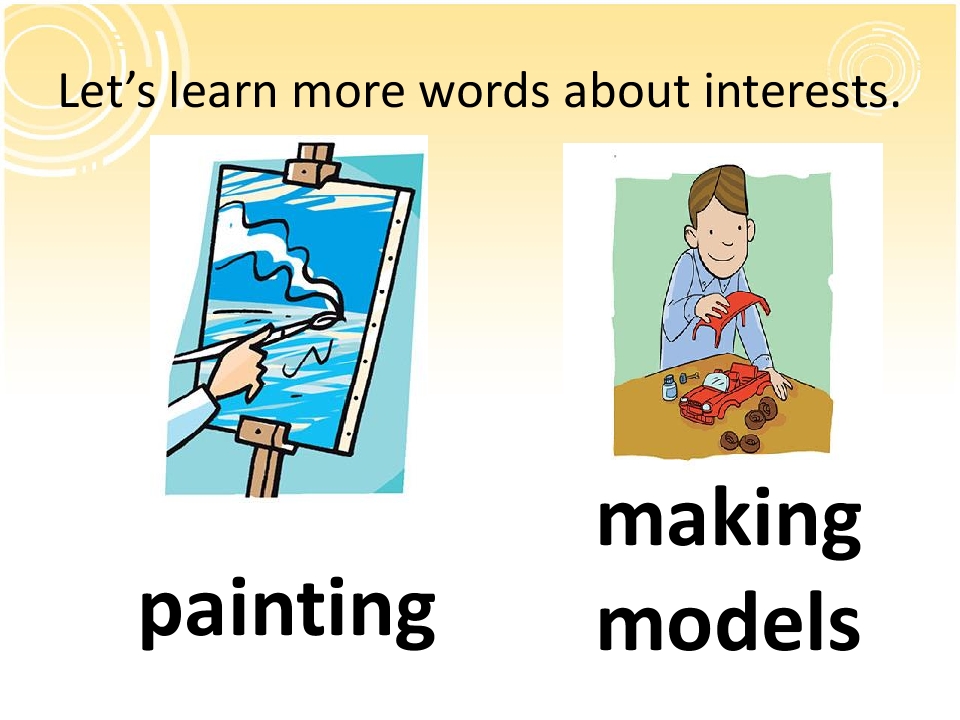 Let's learn more words about interests.

painting

making
models